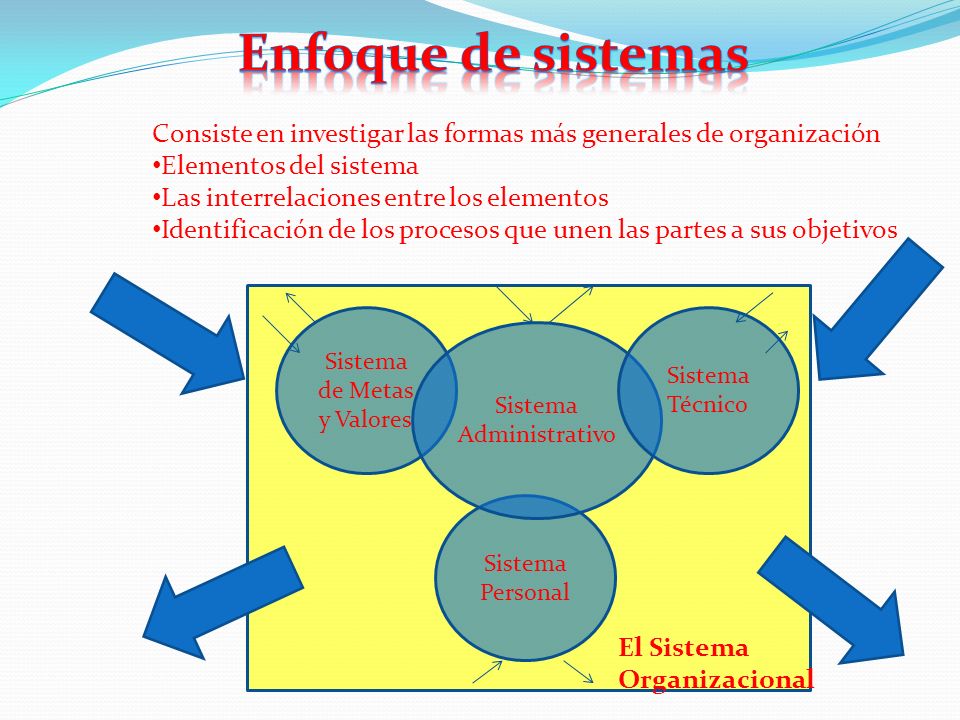 Enfoque de sistemas

Consiste en investigar las formas más generales de organización
•Elementos del sistema
•Las interrelaciones entre los elementos
•Identificación de los procesos que unen las partes a sus objetivos

Sistema de Metas y Valores

Sistema Administrativo

Sistema Técnico

Sistema Personal

El Sistema Organizacional